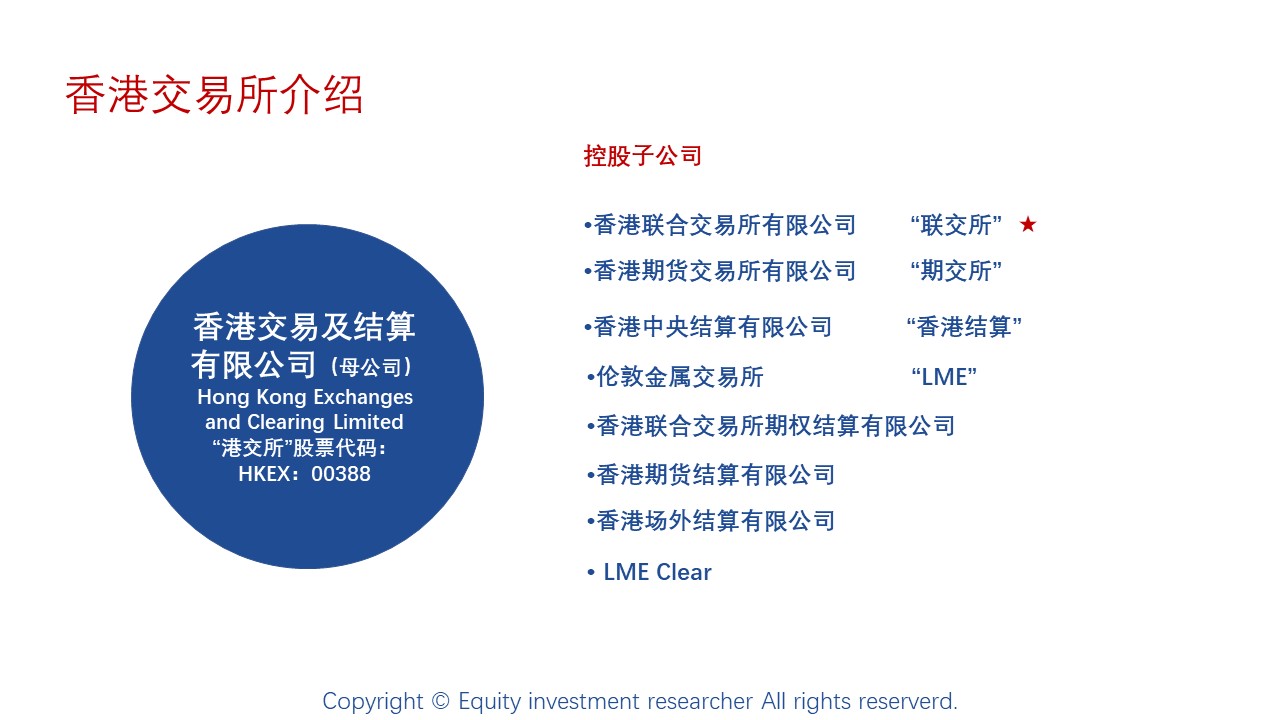 香港交易所介绍

香港交易及结算有限公司（母公司）
Hong Kong Exchanges and Clearing Limited
“港交所”股票代码：
HKEX：00388

控股子公司

•香港联合交易所有限公司 “联交所” ★
•香港期货交易所有限公司 “期交所”
•香港中央结算有限公司 “香港结算”
•伦敦金属交易所 “LME”
•香港联合交易所期权结算有限公司
•香港期货结算有限公司
•香港场外结算有限公司
• LME Clear

Copyright © Equity investment researcher All rights reserverd.